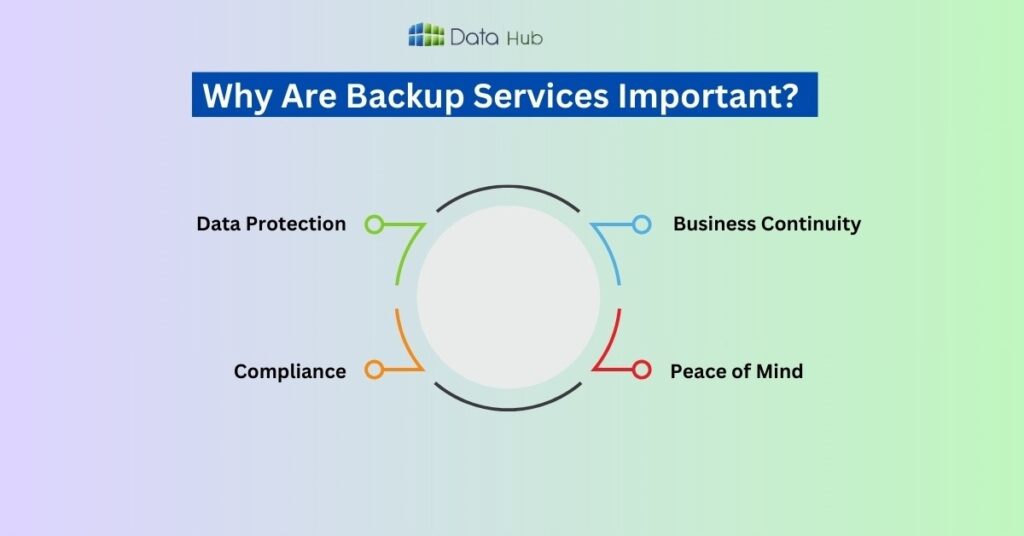 Data Hub

Why Are Backup Services Important?

Data Protection

Business Continuity

Compliance

Peace of Mind